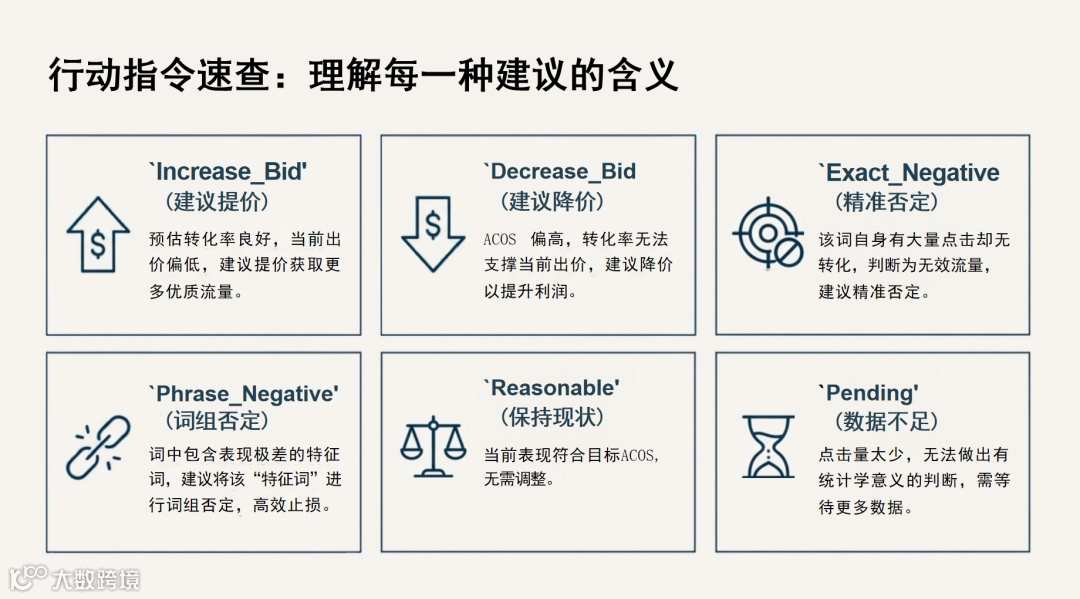 行动指令速查：理解每一种建议的含义

`Increase_Bid'
（建议提价）
预估转化率良好，当前出价偏低，建议提价获取更多优质流量。

`Decrease_Bid
（建议降价）
ACOS 偏高，转化率无法支撑当前出价，建议降价以提升利润。

`Exact_Negative
（精准否定）
该词自身有大量点击却无转化，判断为无效流量，建议精准否定。

`Phrase_Negative'
（词组否定）
词中包含表现极差的特征词，建议将该“特征词”进行词组否定，高效止损。

`Reasonable'
（保持现状）
当前表现符合目标ACOS，无需调整。

`Pending'
（数据不足）
点击量太少，无法做出有统计学意义的判断，需等待更多数据。

大数跨境